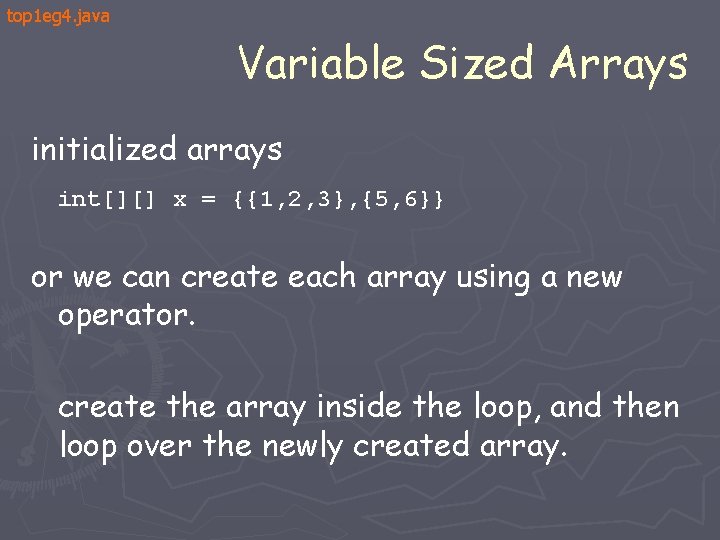 top1eg4.java

Variable Sized Arrays

initialized arrays

int[][] x = {{1,2,3},{5,6}}

or we can create each array using a new operator.

create the array inside the loop, and then loop over the newly created array.